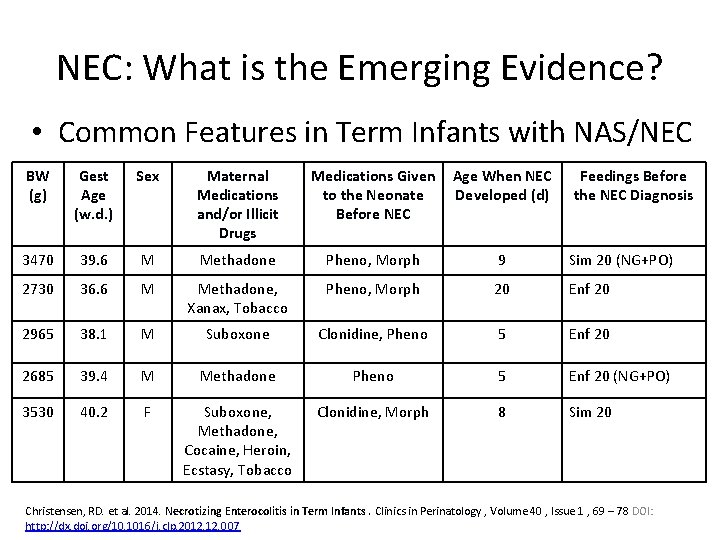 NEC: What is the Emerging Evidence?

• Common Features in Term Infants with NAS/NEC

| BW (g) | Gest Age (w.d.) | Sex | Maternal Medications and/or Illicit Drugs | Medications Given to the Neonate Before NEC | Age When NEC Developed (d) | Feedings Before the NEC Diagnosis |
|---|---|---|---|---|---|---|
| 3470 | 39.6 | M | Methadone | Pheno, Morph | 9 | Sim 20 (NG+PO) |
| 2730 | 36.6 | M | Methadone, Xanax, Tobacco | Pheno, Morph | 20 | Enf 20 |
| 2965 | 38.1 | M | Suboxone | Clonidine, Pheno | 5 | Enf 20 |
| 2685 | 39.4 | M | Methadone | Pheno | 5 | Enf 20 (NG+PO) |
| 3530 | 40.2 | F | Suboxone, Methadone, Cocaine, Heroin, Ecstasy, Tobacco | Clonidine, Morph | 8 | Sim 20 |

Christensen, RD. et al. 2014. Necrotizing Enterocolitis in Term Infants . Clinics in Perinatology , Volume 40 , Issue 1 , 69 – 78 DOI: http://dx.doi.org/10.1016/j.clp.2012.12.007